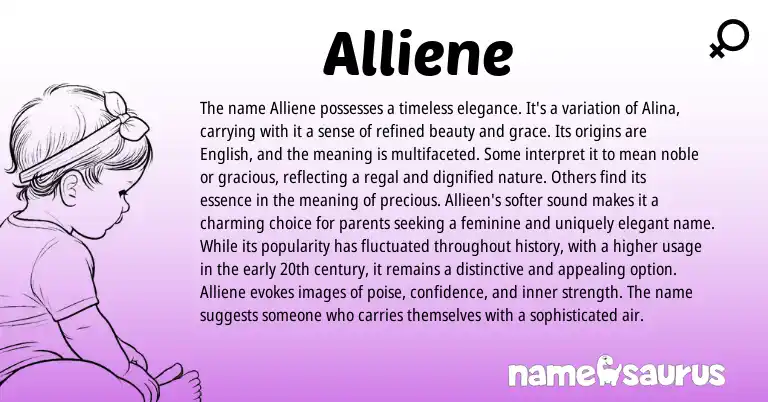 Alliene

The name Alliene possesses a timeless elegance. It's a variation of Alina, carrying with it a sense of refined beauty and grace. Its origins are English, and the meaning is multifaceted. Some interpret it to mean noble or gracious, reflecting a regal and dignified nature. Others find its essence in the meaning of precious. Allieen's softer sound makes it a charming choice for parents seeking a feminine and uniquely elegant name. While its popularity has fluctuated throughout history, with a higher usage in the early 20th century, it remains a distinctive and appealing option. Alliene evokes images of poise, confidence, and inner strength. The name suggests someone who carries themselves with a sophisticated air.

namesaurus